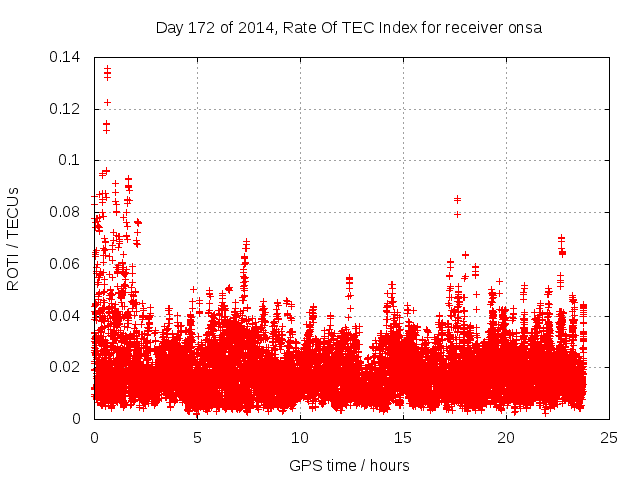 Day 172 of 2014, Rate Of TEC Index for receiver onsa

ROTI / TECUs

0.14
0.12
0.1
0.08
0.06
0.04
0.02
0

0
5
10
15
20
25

GPS time / hours